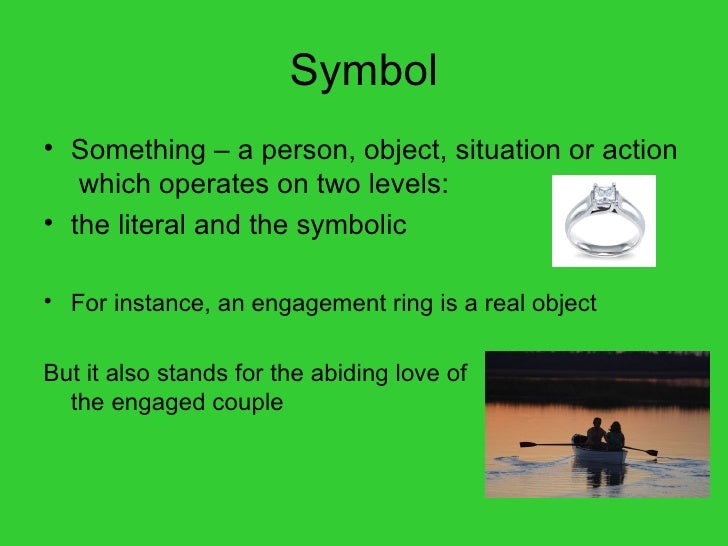 Symbol

• Something – a person, object, situation or action which operates on two levels:

• the literal and the symbolic

• For instance, an engagement ring is a real object

But it also stands for the abiding love of the engaged couple